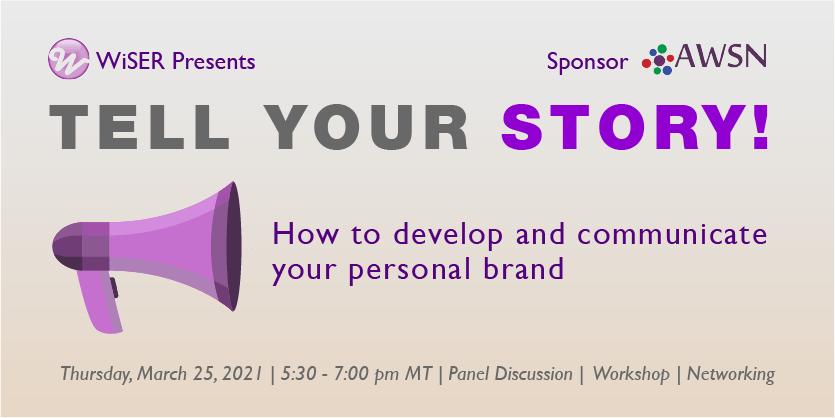 WiSER Presents

Sponsor AWSN

TELL YOUR STORY!

How to develop and communicate your personal brand

Thursday, March 25, 2021 | 5:30 - 7:00 pm MT | Panel Discussion | Workshop | Networking